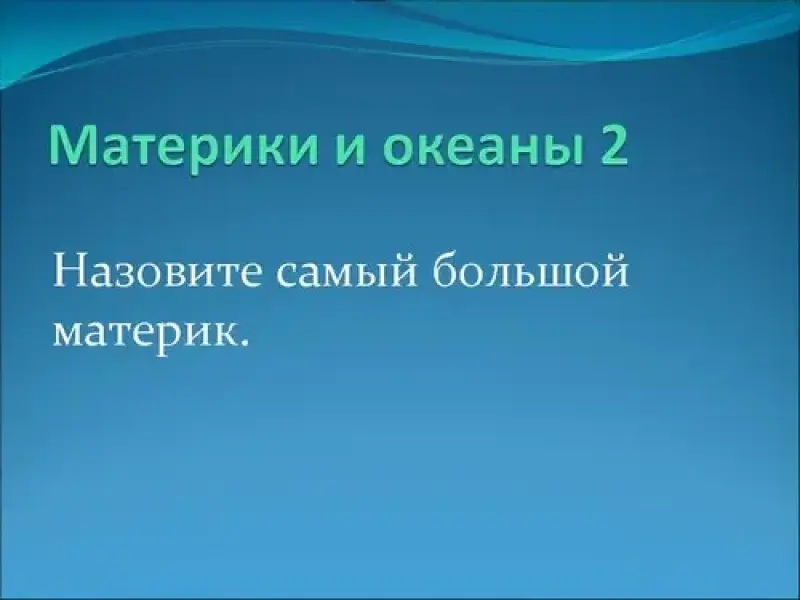 Материки и океаны 2

Назовите самый большой материк.